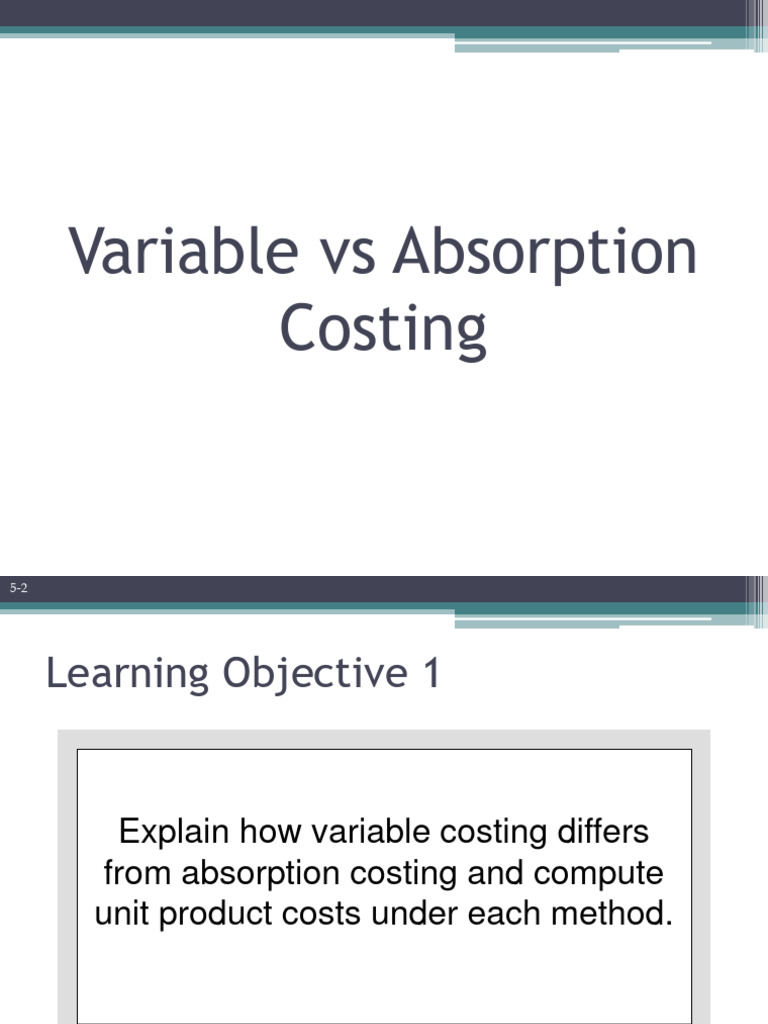 Variable vs Absorption Costing

5-2

Learning Objective 1

Explain how variable costing differs from absorption costing and compute unit product costs under each method.